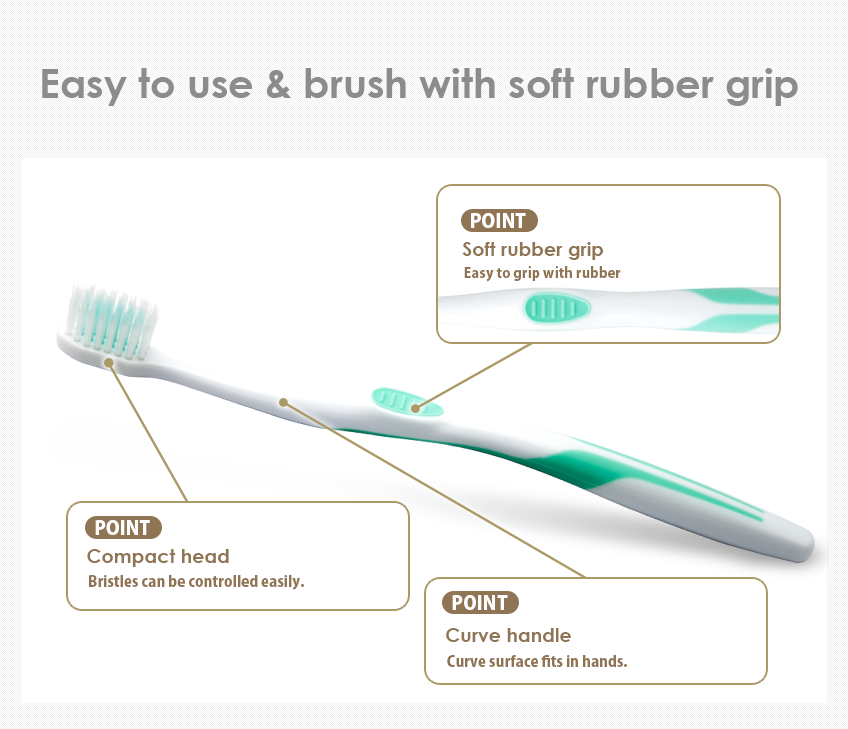 Easy to use & brush with soft rubber grip

POINT
Soft rubber grip
Easy to grip with rubber

POINT
Compact head
Bristles can be controlled easily.

POINT
Curve handle
Curve surface fits in hands.